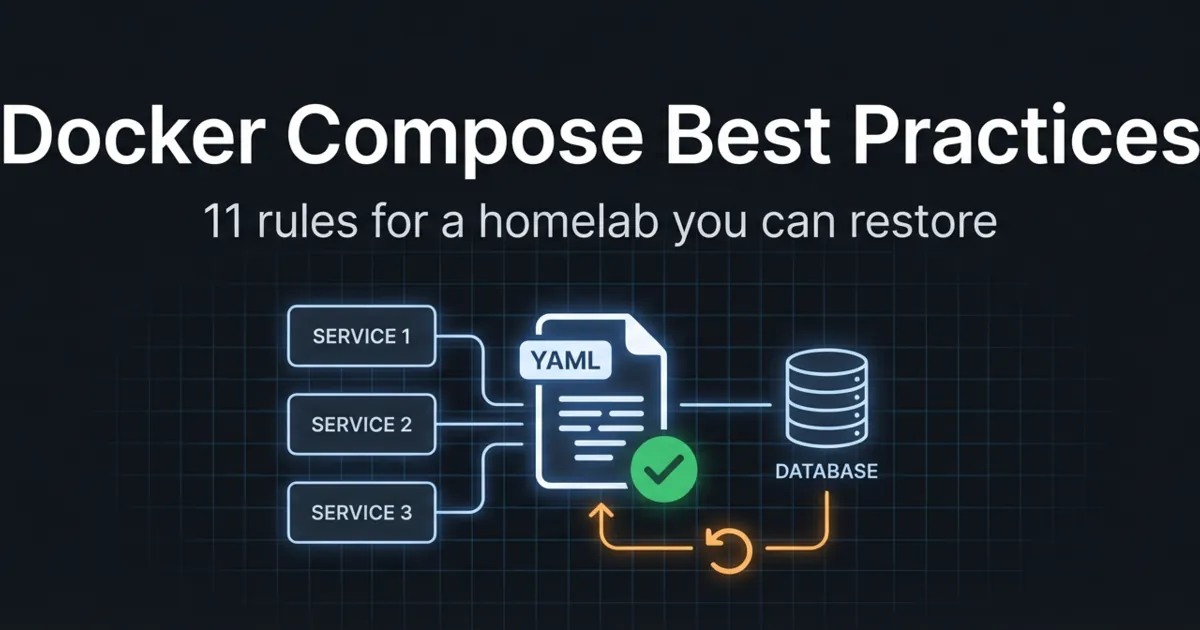 Docker Compose Best Practices

11 rules for a homelab you can restore

SERVICE 1

SERVICE 2

SERVICE 3

YAML

DATABASE